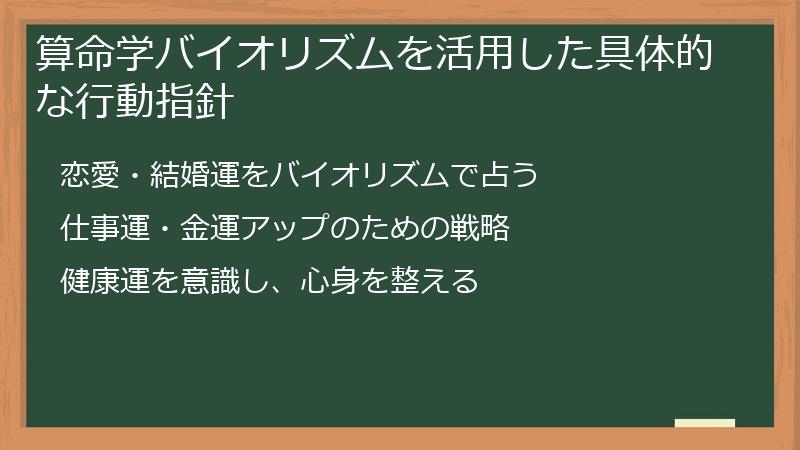 算命学バイオリズムを活用した具体的な行動指針

恋愛・結婚運をバイオリズムで占う

仕事運・金運アップのための戦略

健康運を意識し、心身を整える